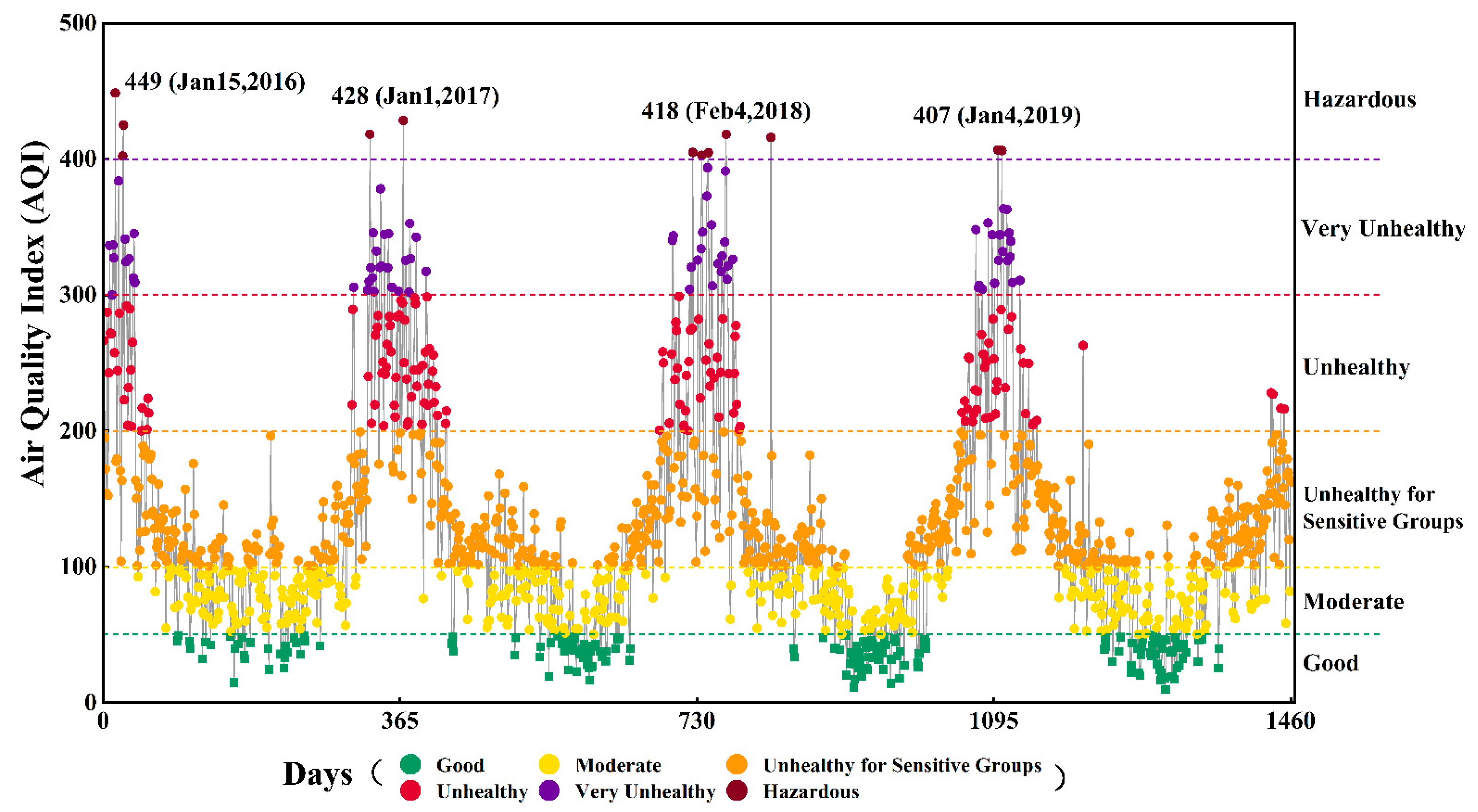 Air Quality Index (AQI)

500
400
300
200
100
0

449 (Jan15,2016)
428 (Jan1,2017)
418 (Feb4,2018)
407 (Jan4,2019)

Hazardous
Very Unhealthy
Unhealthy
Unhealthy for Sensitive Groups
Moderate
Good

0
365
730
1095
1460

Days ( Good Moderate Unhealthy for Sensitive Groups Unhealthy Very Unhealthy Hazardous )